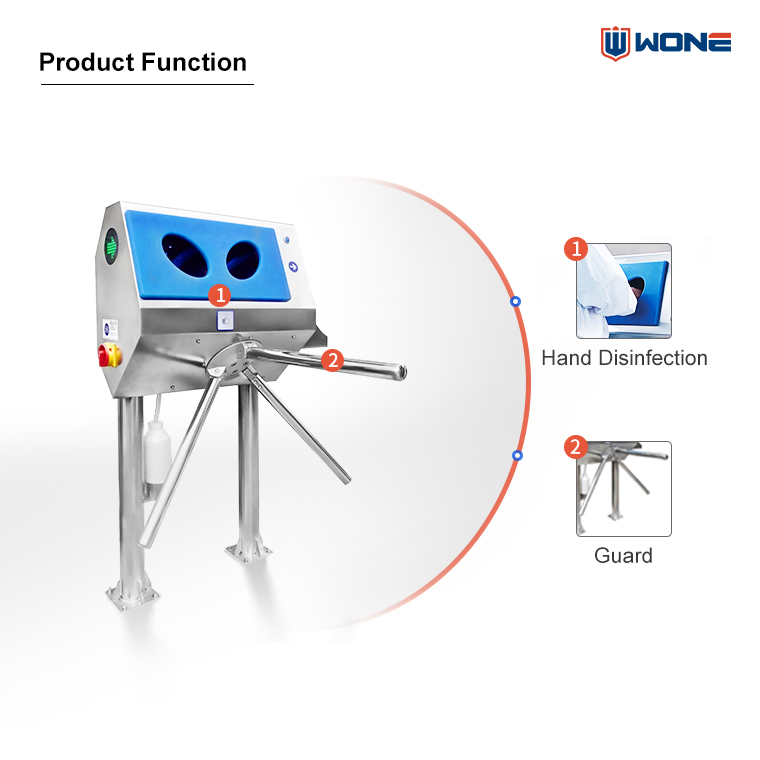 Product Function

WONE

1

2

1

Hand Disinfection

2

Guard